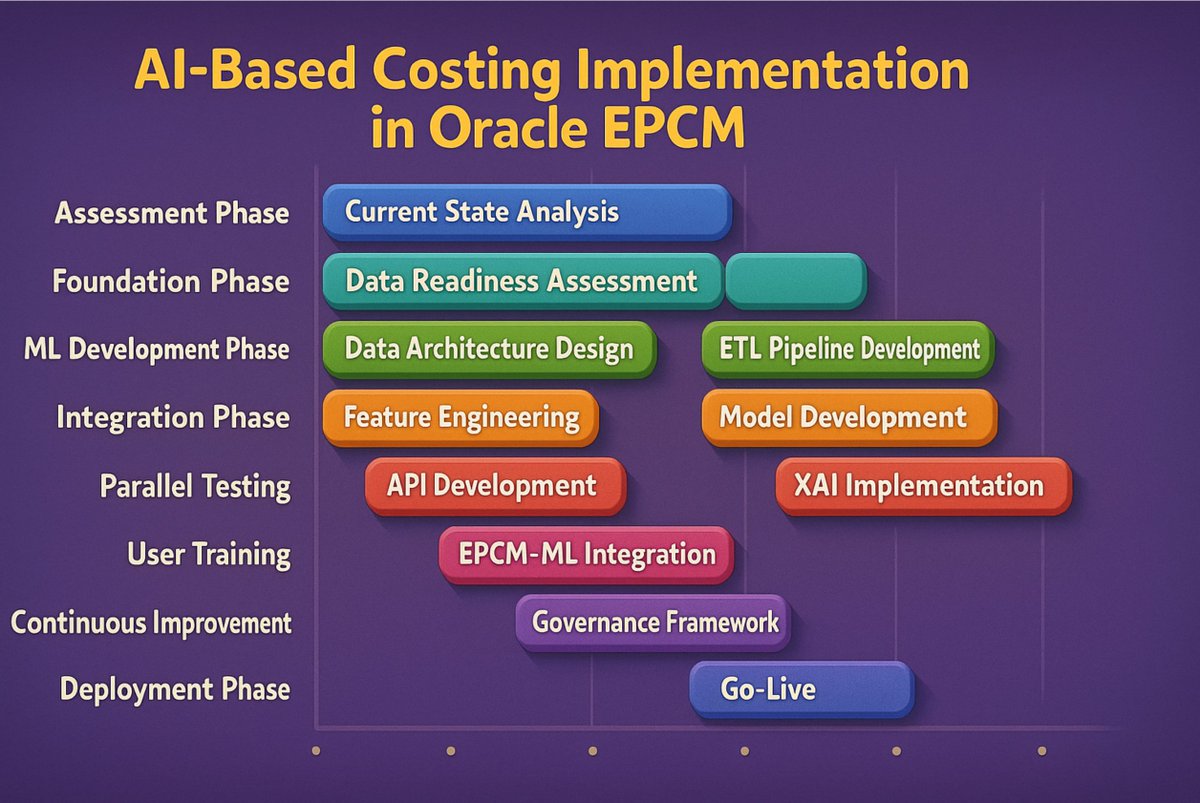 AI-Based Costing Implementation in Oracle EPCM

Assessment Phase
Foundation Phase
ML Development Phase
Integration Phase
Parallel Testing
User Training
Continuous Improvement
Deployment Phase

Current State Analysis
Data Readiness Assessment
Data Architecture Design
ETL Pipeline Development
Feature Engineering
Model Development
API Development
XAI Implementation
EPCM-ML Integration
Governance Framework
Go-Live